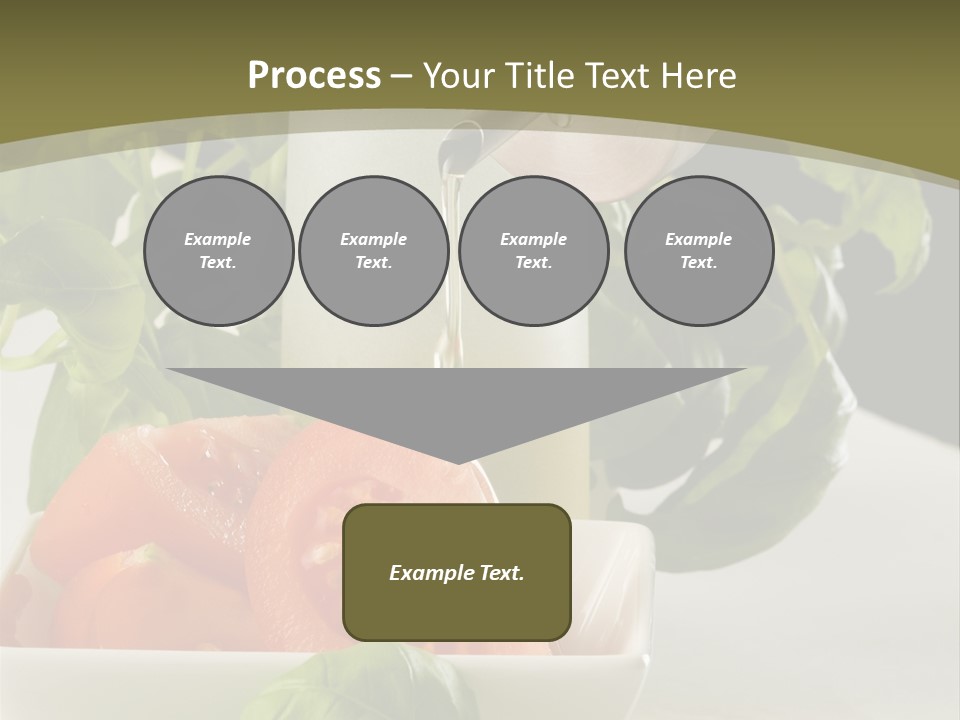 Process – Your Title Text Here

Example Text.

Example Text.

Example Text.

Example Text.

Example Text.